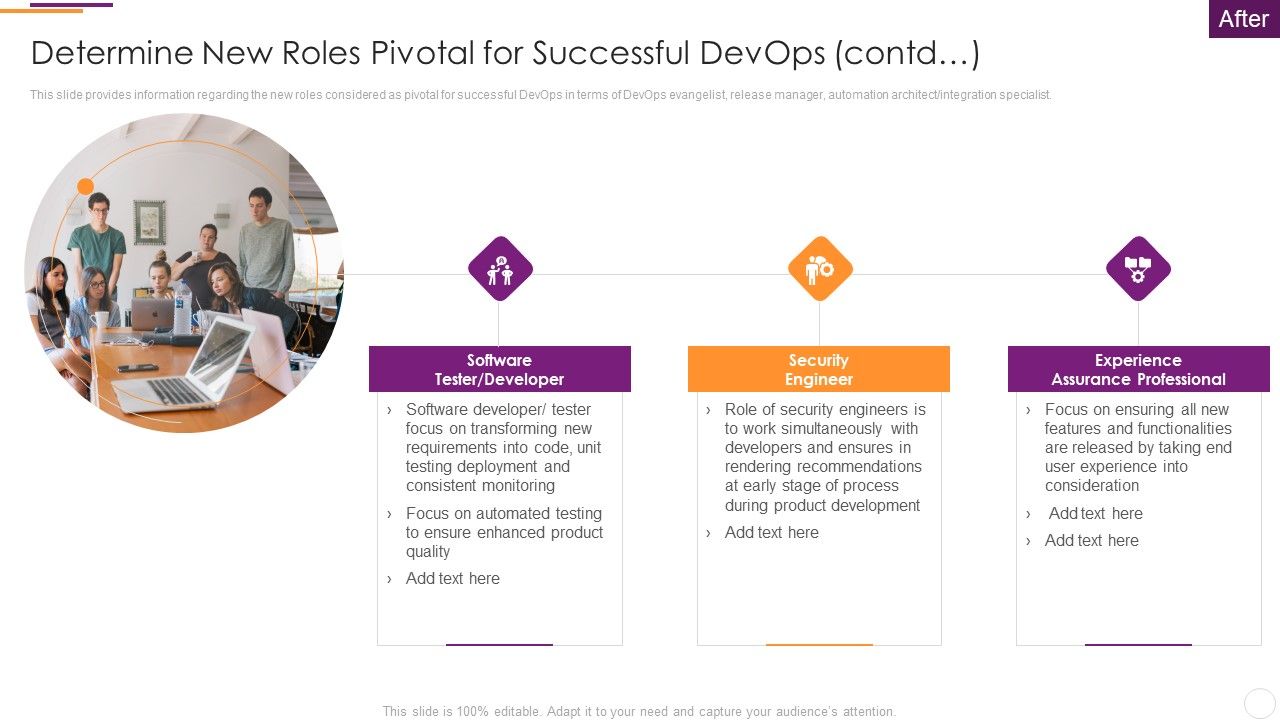 After

Determine New Roles Pivotal for Successful DevOps (contd…)

This slide provides information regarding the new roles considered as pivotal for successful DevOps in terms of DevOps evangelist, release manager, automation architect/integration specialist.

Software Tester/Developer

› Software developer/ tester focus on transforming new requirements into code, unit testing deployment and consistent monitoring

› Focus on automated testing to ensure enhanced product quality

› Add text here

Security Engineer

› Role of security engineers is to work simultaneously with developers and ensures in rendering recommendations at early stage of process during product development

› Add text here

Experience Assurance Professional

› Focus on ensuring all new features and functionalities are released by taking end user experience into consideration

› Add text here

› Add text here

This slide is 100% editable. Adapt it to your need and capture your audience's attention.